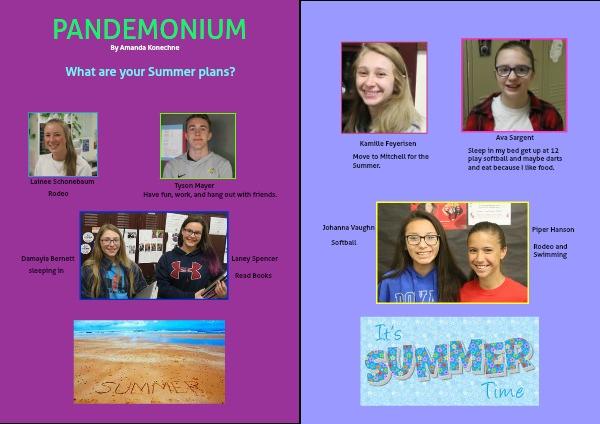 PANDEMONIUM

By Amanda Konechne

What are your Summer plans?

Lainee Schonebaum

Rodeo

Tyson Mayer

Have fun, work, and hang out with friends.

Damayia Bernett

sleeping in

Laney Spencer

Read Books

SUMMER

Kamille Feyerisen

Move to Mitchell for the Summer.

Ava Sargent

Sleep in my bed get up at 12 play softball and maybe darts and eat because I like food.

Johanna Vaughn

Softball

Piper Hanson

Rodeo and Swimming

It's SUMMER Time